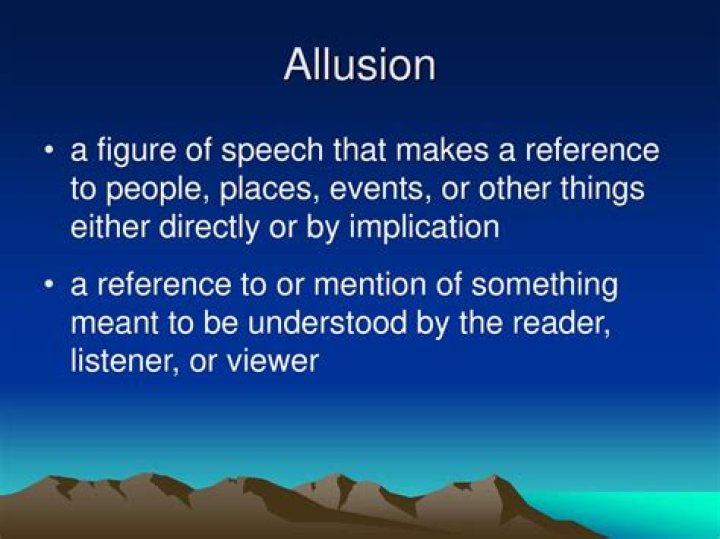 Allusion

• a figure of speech that makes a reference to people, places, events, or other things either directly or by implication

• a reference to or mention of something meant to be understood by the reader, listener, or viewer